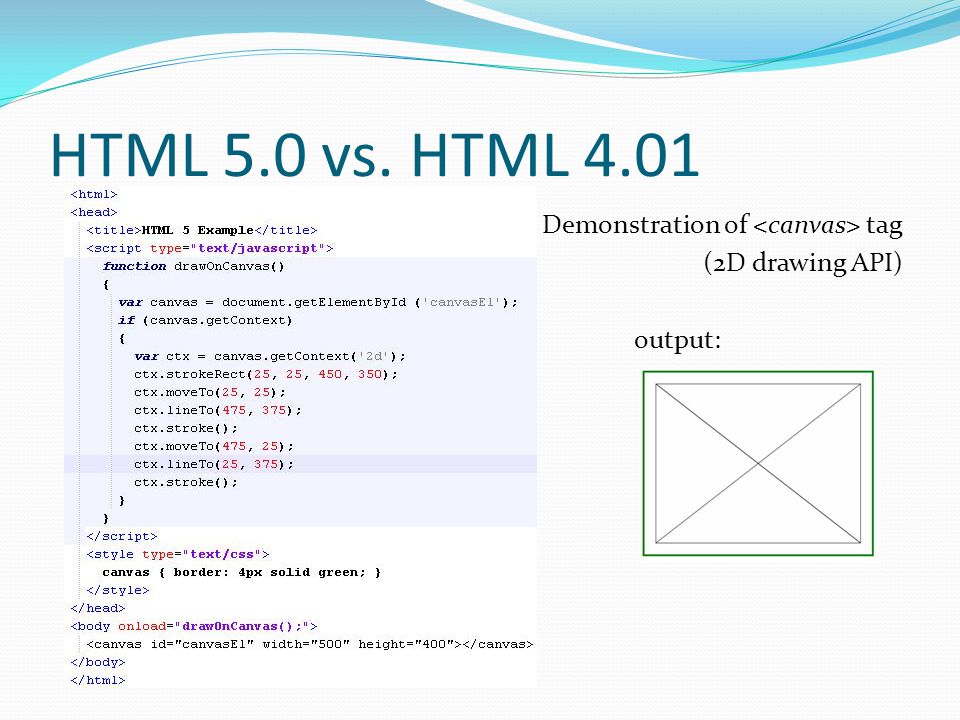 HTML 5.0 vs. HTML 4.01

<html>
<head>
<title>HTML 5 Example</title>
<script type="text/javascript">
function drawOnCanvas()
{
var canvas = document.getElementById ('canvasEl');
if (canvas.getContext)
{
var ctx = canvas.getContext('2d');
ctx.strokeRect(25, 25, 450, 350);
ctx.moveTo(25, 25);
ctx.lineTo(475, 375);
ctx.stroke();
ctx.moveTo(475, 25);
ctx.lineTo(25, 375);
ctx.stroke();
}
}
</script>
<style type="text/css">
canvas { border: 4px solid green; }
</style>
</head>
<body onload="drawOnCanvas();">
<canvas id="canvasEl" width="500" height="400"></canvas>
</body>
</html>

Demonstration of <canvas> tag (2D drawing API)

output: